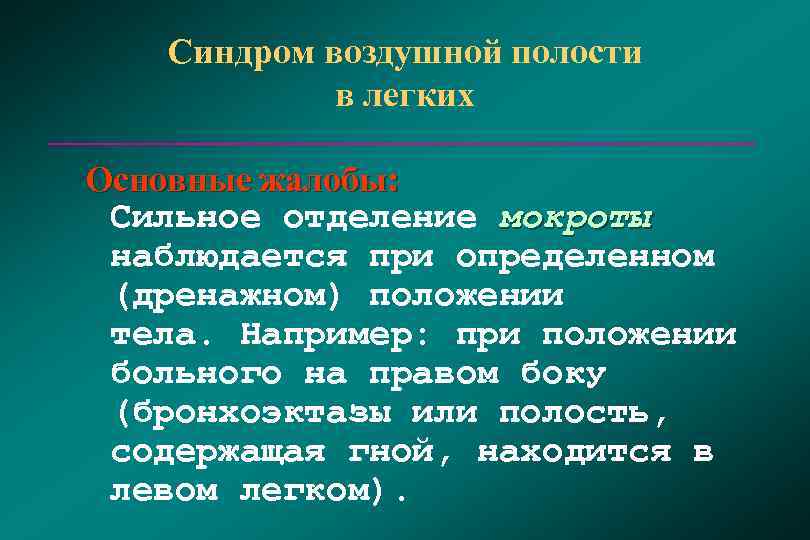 Синдром воздушной полости в легких

Основные жалобы:
Сильное отделение мокроты наблюдается при определенном (дренажном) положении тела. Например: при положении больного на правом боку (бронхоэктазы или полость, содержащая гной, находится в левом легком).